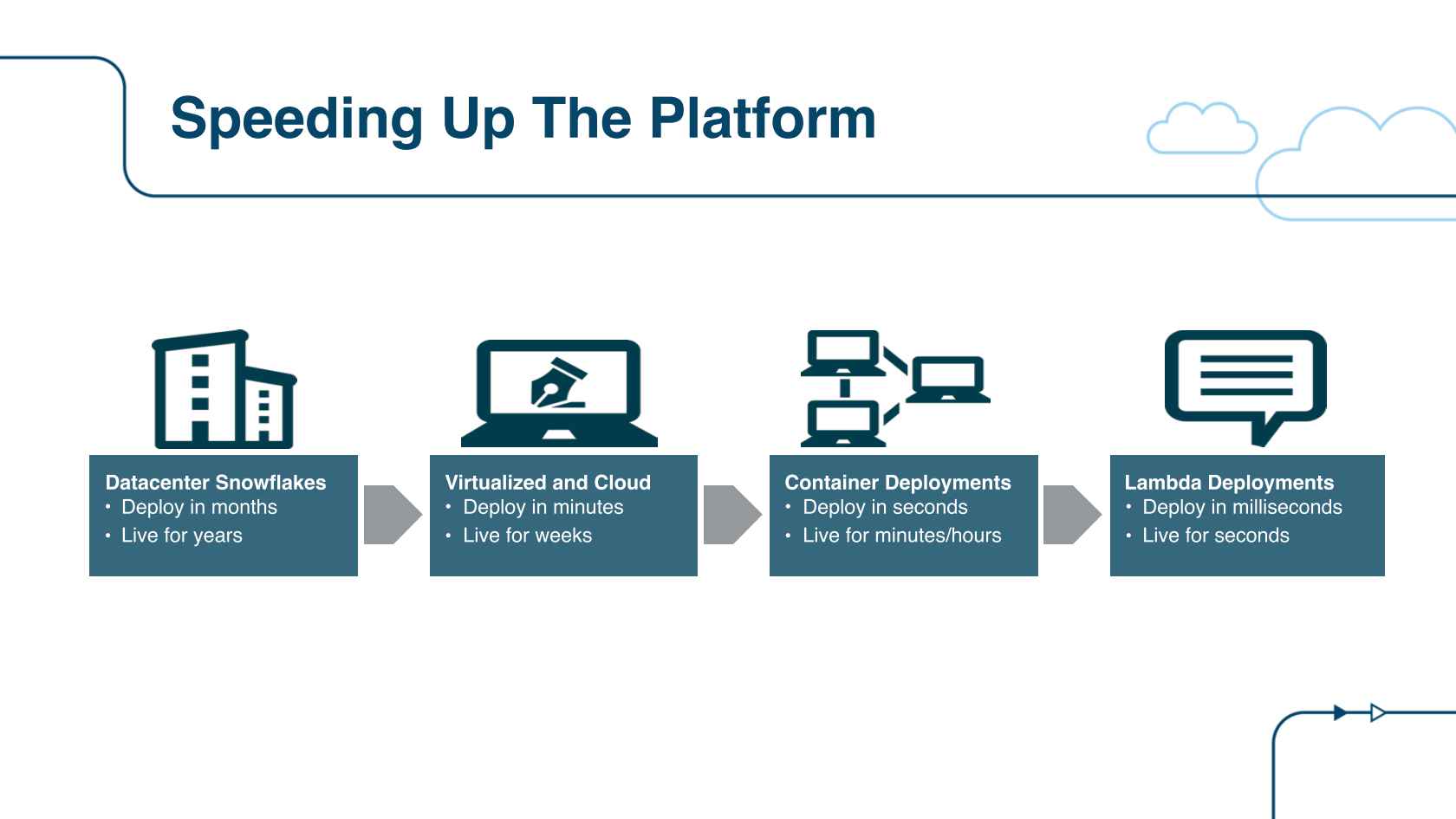 Speeding Up The Platform

Datacenter Snowflakes
• Deploy in months
• Live for years

Virtualized and Cloud
• Deploy in minutes
• Live for weeks

Container Deployments
• Deploy in seconds
• Live for minutes/hours

Lambda Deployments
• Deploy in milliseconds
• Live for seconds